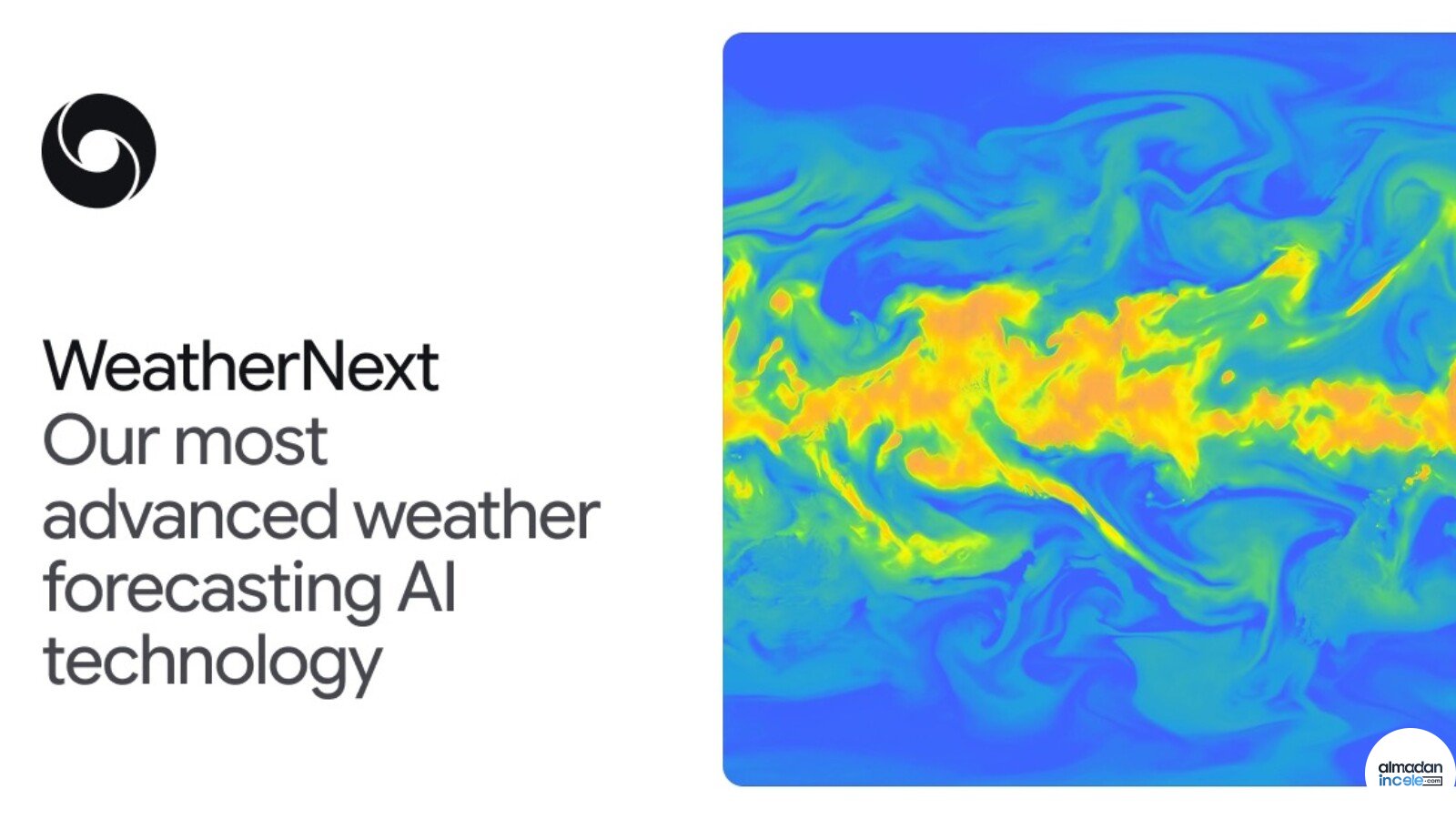 WeatherNext
Our most advanced weather forecasting AI technology

almadan incele.com